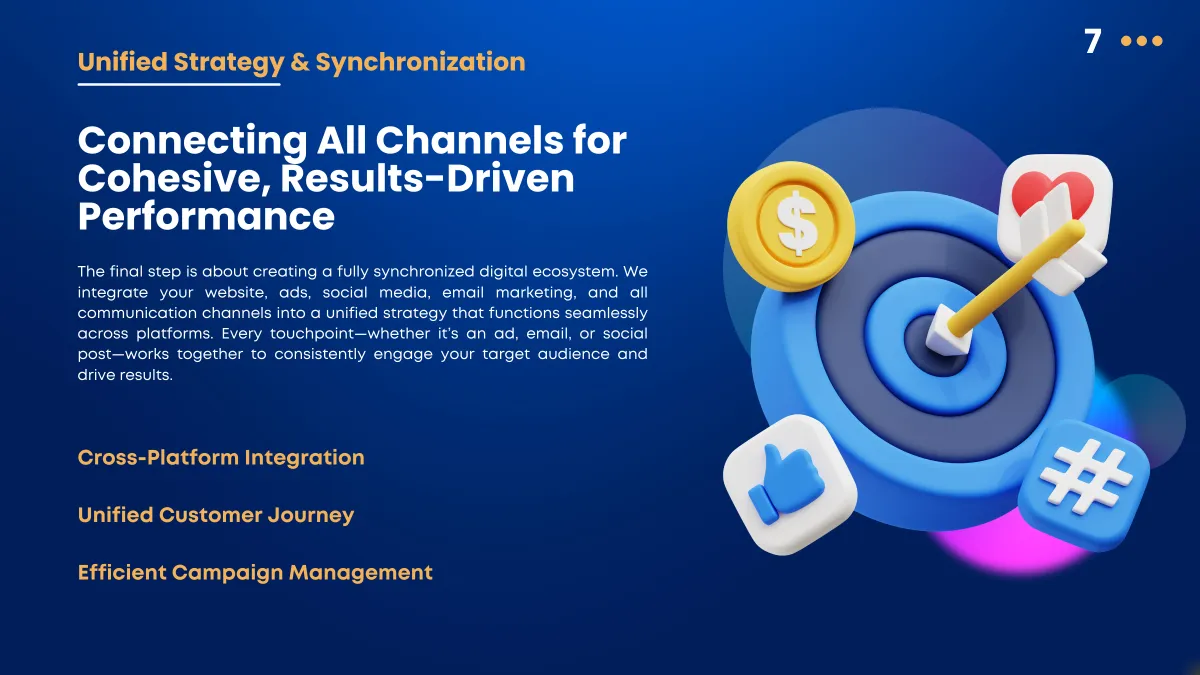 Unified Strategy & Synchronization

7

Connecting All Channels for Cohesive, Results-Driven Performance

The final step is about creating a fully synchronized digital ecosystem. We integrate your website, ads, social media, email marketing, and all communication channels into a unified strategy that functions seamlessly across platforms. Every touchpoint—whether it's an ad, email, or social post—works together to consistently engage your target audience and drive results.

Cross-Platform Integration

Unified Customer Journey

Efficient Campaign Management